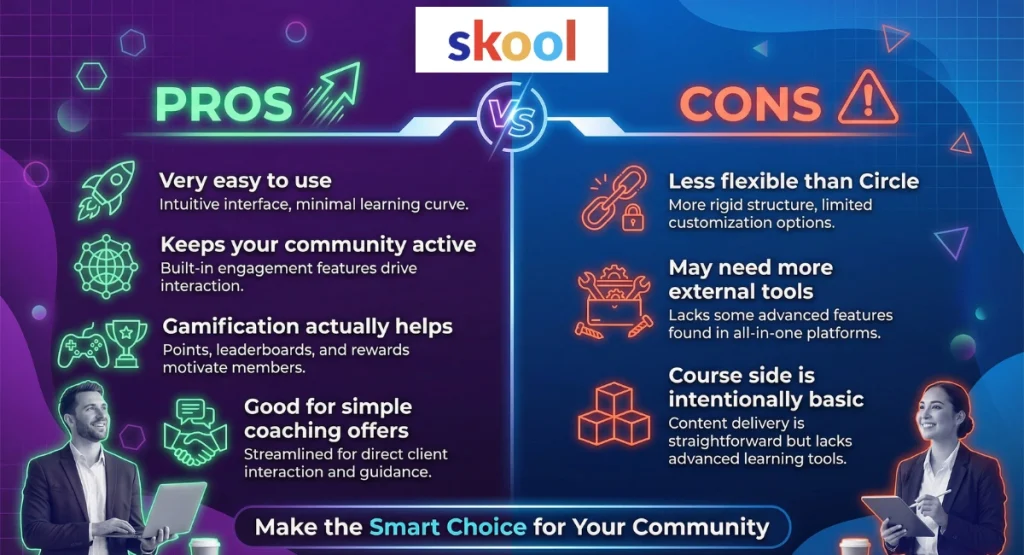 skool

PROS

VS

CONS

Very easy to use
Intuitive interface, minimal learning curve.

Keeps your community active
Built-in engagement features drive interaction.

Gamification actually helps
Points, leaderboards, and rewards motivate members.

Good for simple coaching offers
Streamlined for direct client interaction and guidance.

Less flexible than Circle
More rigid structure, limited customization options.

May need more external tools
Lacks some advanced features found in all-in-one platforms.

Course side is intentionally basic
Content delivery is straightforward but lacks advanced learning tools.

Make the Smart Choice for Your Community